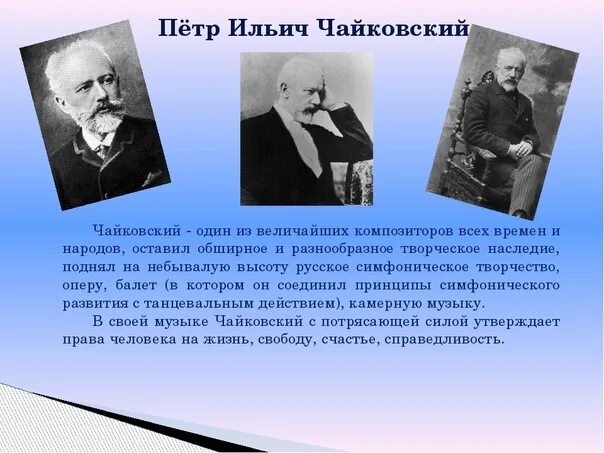 Пётр Ильич Чайковский

Чайковский - один из величайших композиторов всех времен и народов, оставил обширное и разнообразное творческое наследие, поднял на небывалую высоту русское симфоническое творчество, оперу, балет (в котором он соединил принципы симфонического развития с танцевальным действием), камерную музыку.

В своей музыке Чайковский с потрясающей силой утверждает права человека на жизнь, свободу, счастье, справедливость.